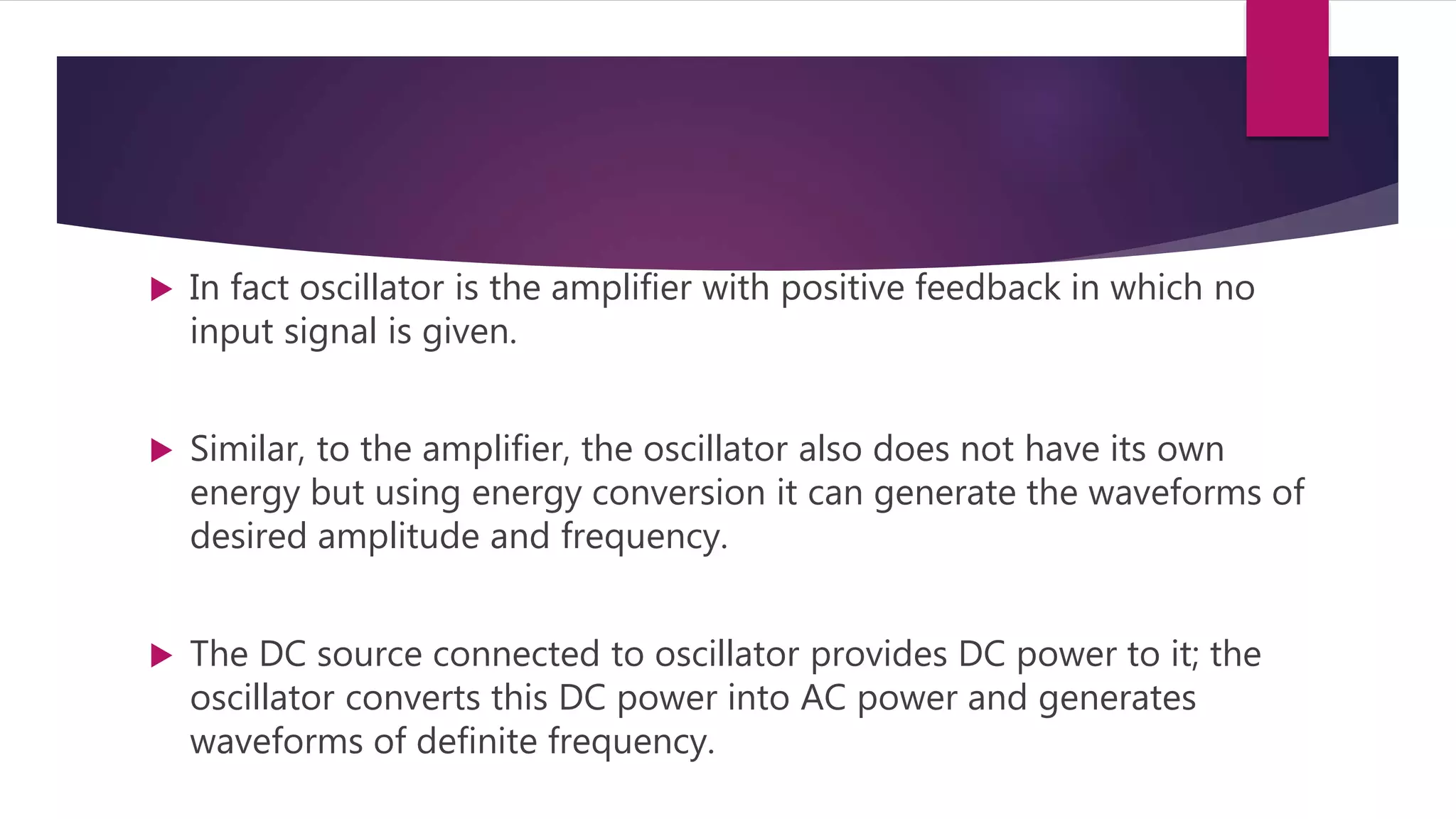 In fact oscillator is the amplifier with positive feedback in which no input signal is given.

Similar, to the amplifier, the oscillator also does not have its own energy but using energy conversion it can generate the waveforms of desired amplitude and frequency.

The DC source connected to oscillator provides DC power to it; the oscillator converts this DC power into AC power and generates waveforms of definite frequency.